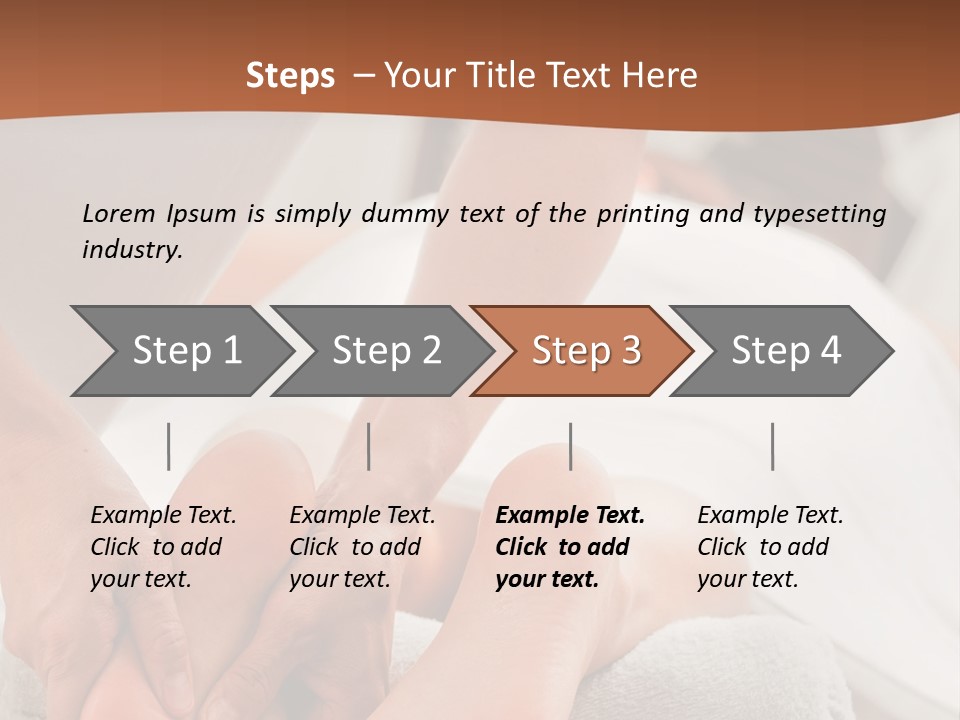 Steps – Your Title Text Here

Lorem Ipsum is simply dummy text of the printing and typesetting industry.

Step 1

Step 2

Step 3

Step 4

Example Text. Click to add your text.

Example Text. Click to add your text.

Example Text. Click to add your text.

Example Text. Click to add your text.